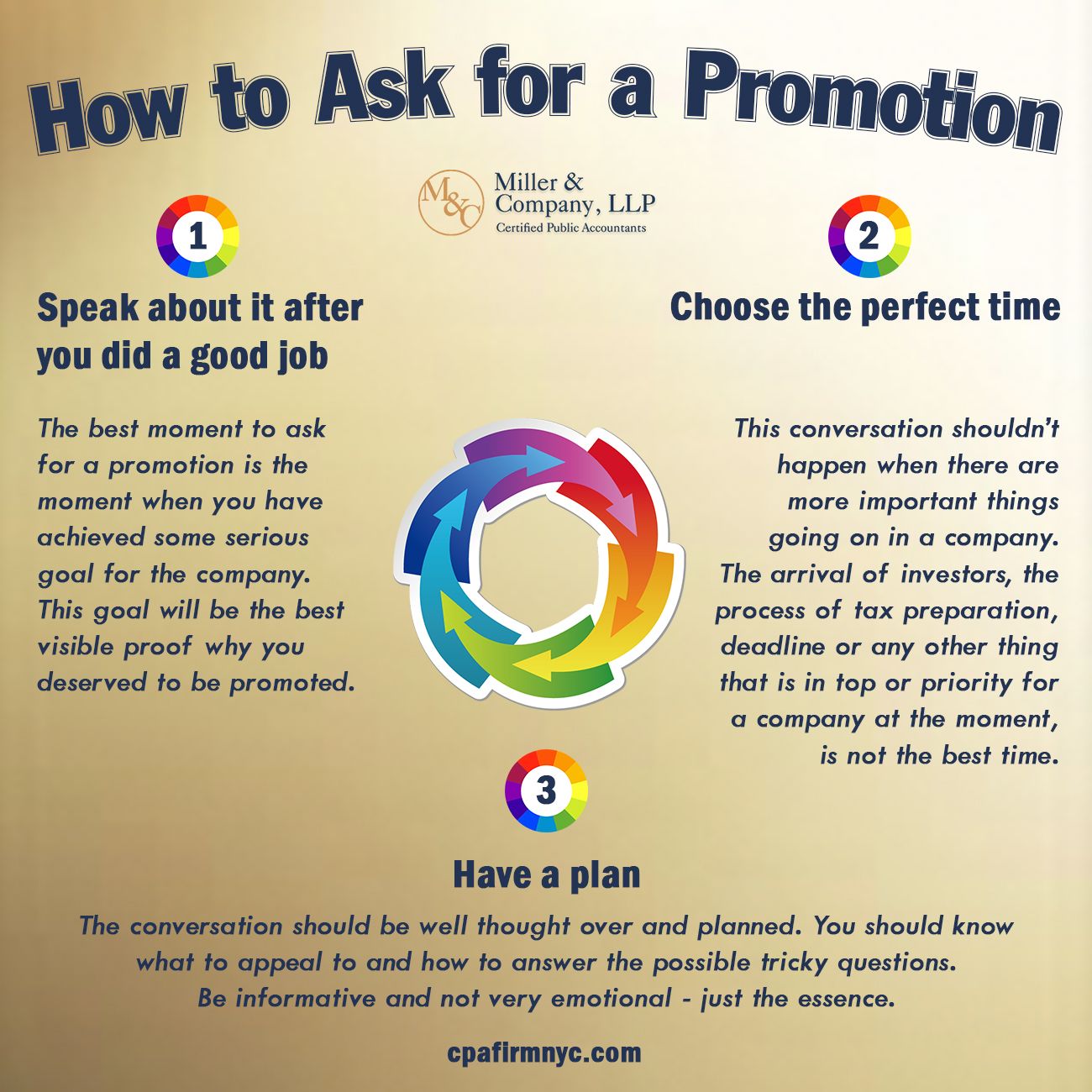 How to Ask for a Promotion

M&C Miller & Company, LLP
Certified Public Accountants

1

Speak about it after you did a good job

The best moment to ask for a promotion is the moment when you have achieved some serious goal for the company. This goal will be the best visible proof why you deserved to be promoted.

2

Choose the perfect time

This conversation shouldn't happen when there are more important things going on in a company. The arrival of investors, the process of tax preparation, deadline or any other thing that is in top or priority for a company at the moment, is not the best time.

3

Have a plan

The conversation should be well thought over and planned. You should know what to appeal to and how to answer the possible tricky questions. Be informative and not very emotional - just the essence.

cpafirmnyc.com